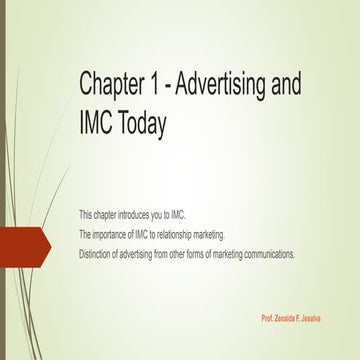 Chapter 1 - Advertising and IMC Today

This chapter introduces you to IMC.
The importance of IMC to relationship marketing.
Distinction of advertising from other forms of marketing communications.

Prof. Zenaida F. Jesalva